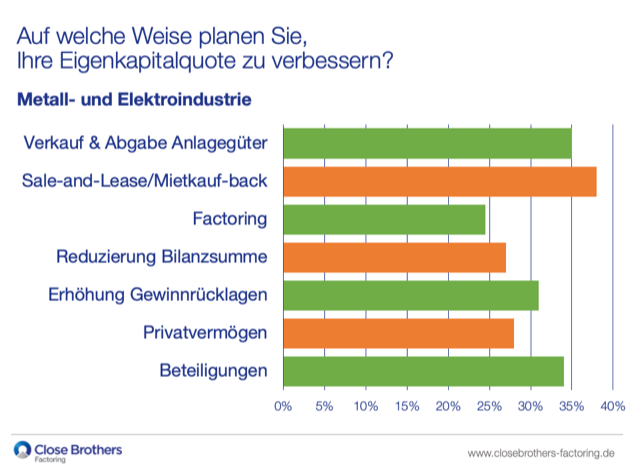 Auf welche Weise planen Sie, Ihre Eigenkapitalquote zu verbessern?

Metall- und Elektroindustrie

Verkauf & Abgabe Anlagegüter
Sale-and-Lease/Mietkauf-back
Factoring
Reduzierung Bilanzsumme
Erhöhung Gewinnrücklagen
Privatvermögen
Beteiligungen

0% 5% 10% 15% 20% 25% 30% 35% 40%

Close Brothers
Factoring

www.closebrothers-factoring.de